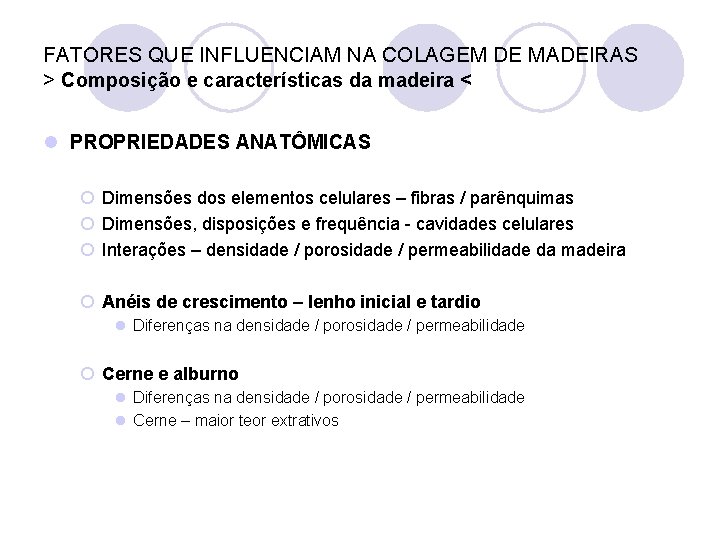 FATORES QUE INFLUENCIAM NA COLAGEM DE MADEIRAS
> Composição e características da madeira <

PROPRIEDADES ANATÔMICAS

Dimensões dos elementos celulares – fibras / parênquimas
Dimensões, disposições e frequência - cavidades celulares
Interações – densidade / porosidade / permeabilidade da madeira

Anéis de crescimento – lenho inicial e tardio
Diferenças na densidade / porosidade / permeabilidade

Cerne e alburno
Diferenças na densidade / porosidade / permeabilidade
Cerne – maior teor extrativos